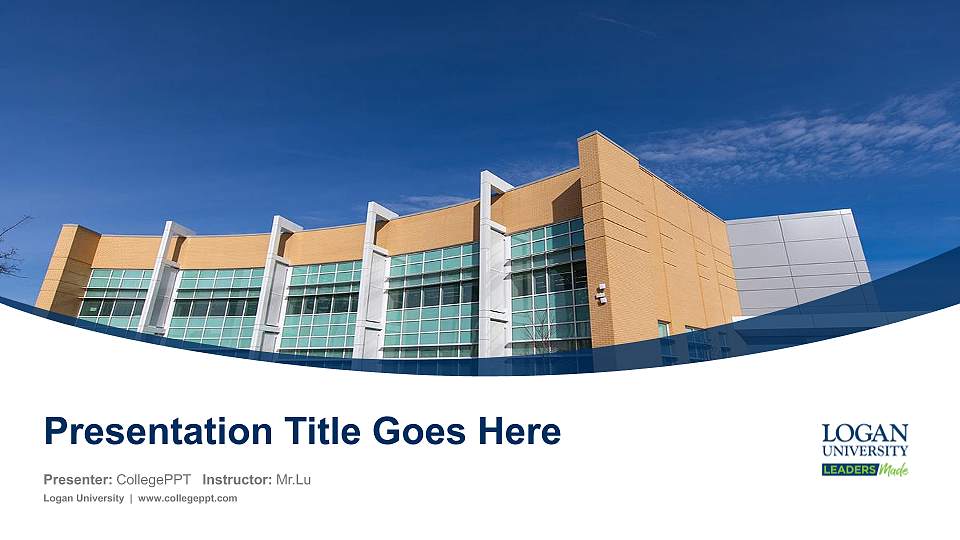 Presentation Title Goes Here

Presenter: CollegePPT Instructor: Mr.Lu
Logan University | www.collegeppt.com

LOGAN UNIVERSITY
LEADERS Made